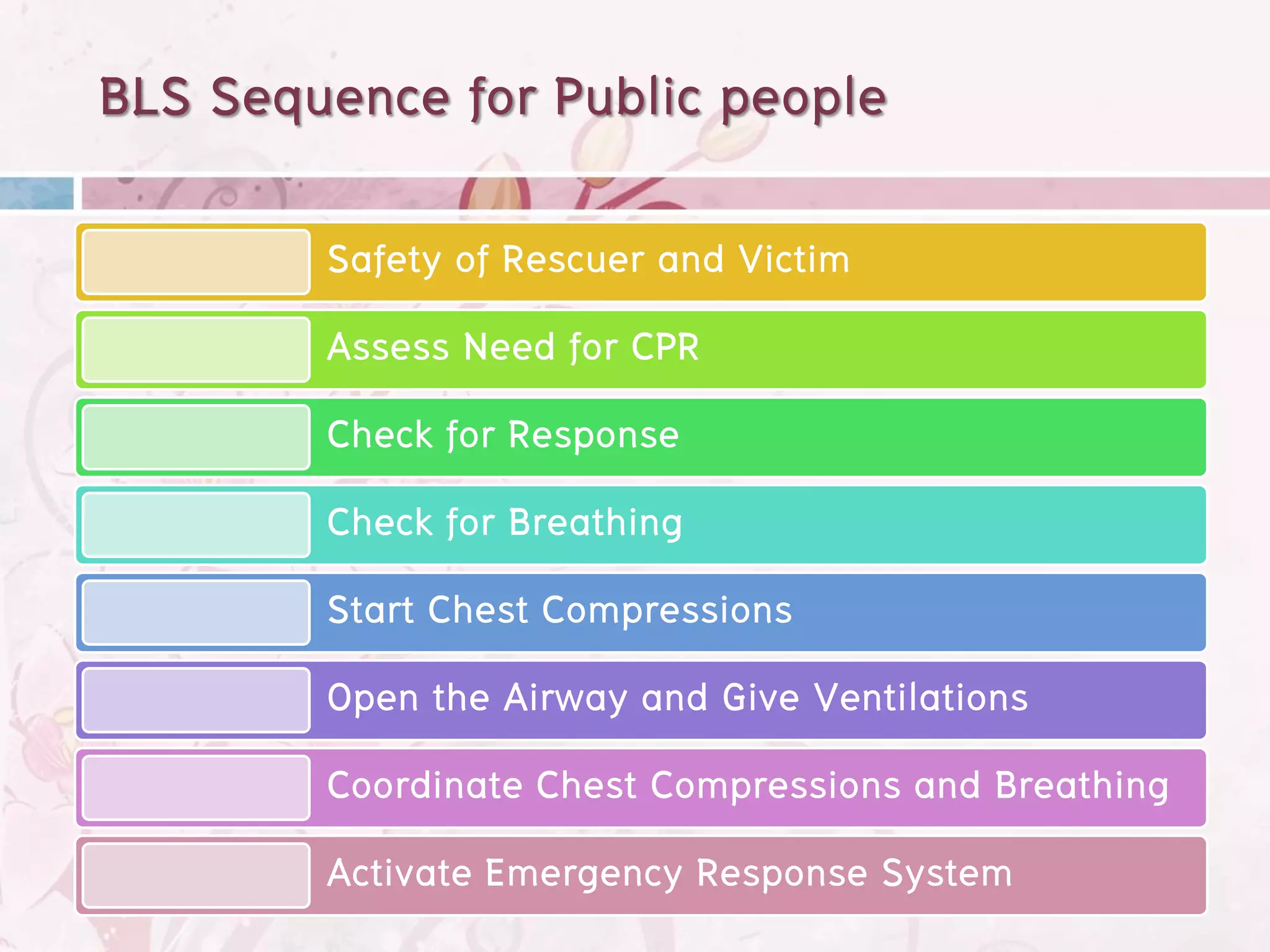 BLS Sequence for Public people

Safety of Rescuer and Victim

Assess Need for CPR

Check for Response

Check for Breathing

Start Chest Compressions

Open the Airway and Give Ventilations

Coordinate Chest Compressions and Breathing

Activate Emergency Response System